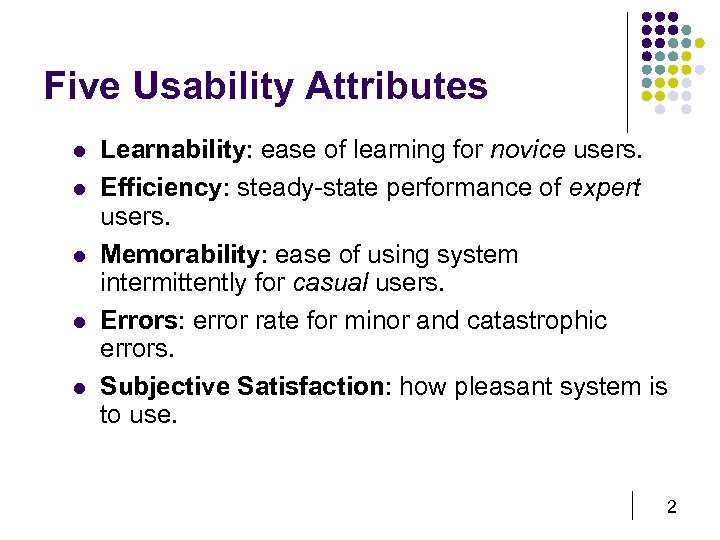 Five Usability Attributes

- Learnability: ease of learning for novice users.
- Efficiency: steady-state performance of expert users.
- Memorability: ease of using system intermittently for casual users.
- Errors: error rate for minor and catastrophic errors.
- Subjective Satisfaction: how pleasant system is to use.

2